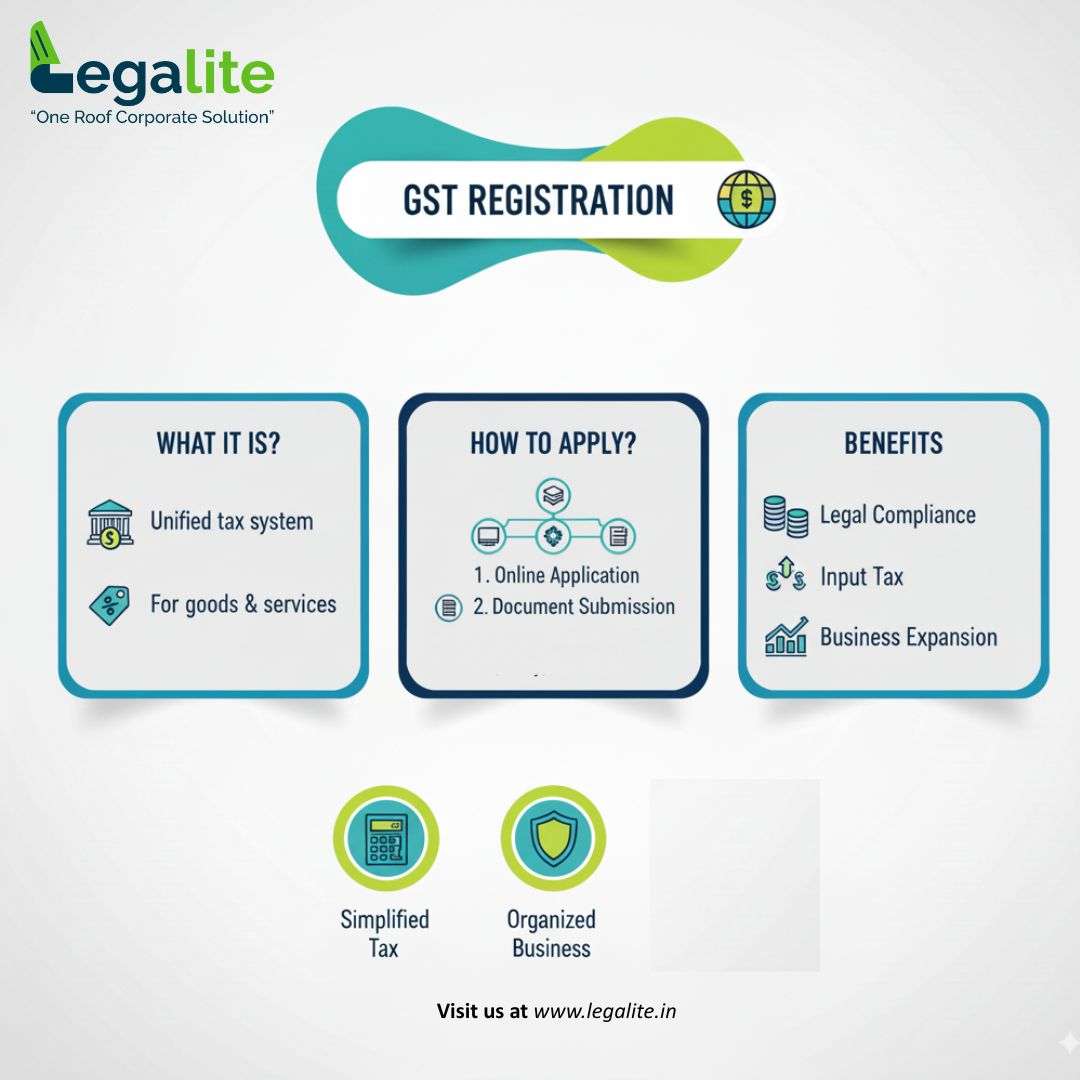 Legalite
"One Roof Corporate Solution"

GST REGISTRATION

WHAT IT IS?

Unified tax system

For goods & services

HOW TO APPLY?

1. Online Application

2. Document Submission

BENEFITS

Legal Compliance

Input Tax

Business Expansion

Simplified Tax

Organized Business

Visit us at www.legalite.in